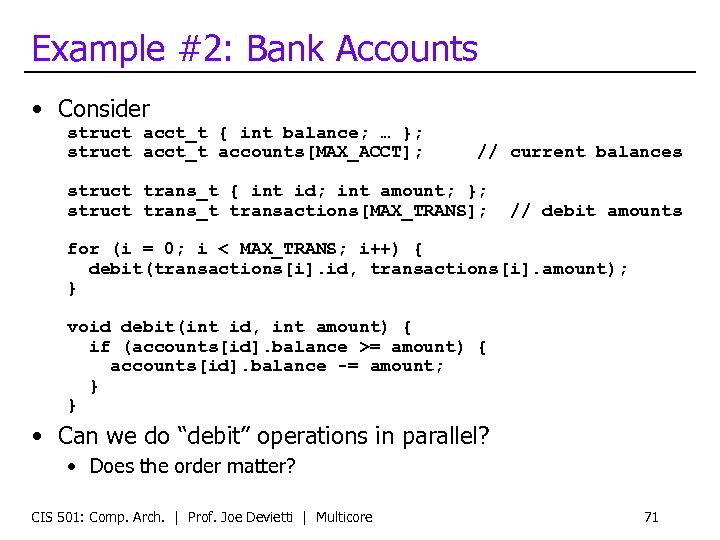 Example #2: Bank Accounts

• Consider

struct acct_t { int balance; … };
struct acct_t accounts[MAX_ACCT];     // current balances

struct trans_t { int id; int amount; };
struct trans_t transactions[MAX_TRANS];  // debit amounts

for (i = 0; i < MAX_TRANS; i++) {
  debit(transactions[i].id, transactions[i].amount);
}

void debit(int id, int amount) {
  if (accounts[id].balance >= amount) {
    accounts[id].balance -= amount;
  }
}

• Can we do "debit" operations in parallel?
  • Does the order matter?

CIS 501: Comp. Arch. | Prof. Joe Devietti | Multicore 71